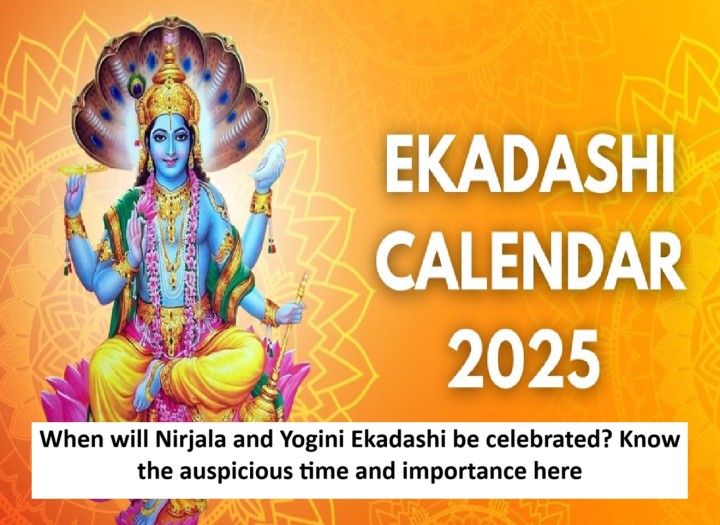 EKADASHI CALENDAR 2025

When will Nirjala and Yogini Ekadashi be celebrated? Know the auspicious time and importance here